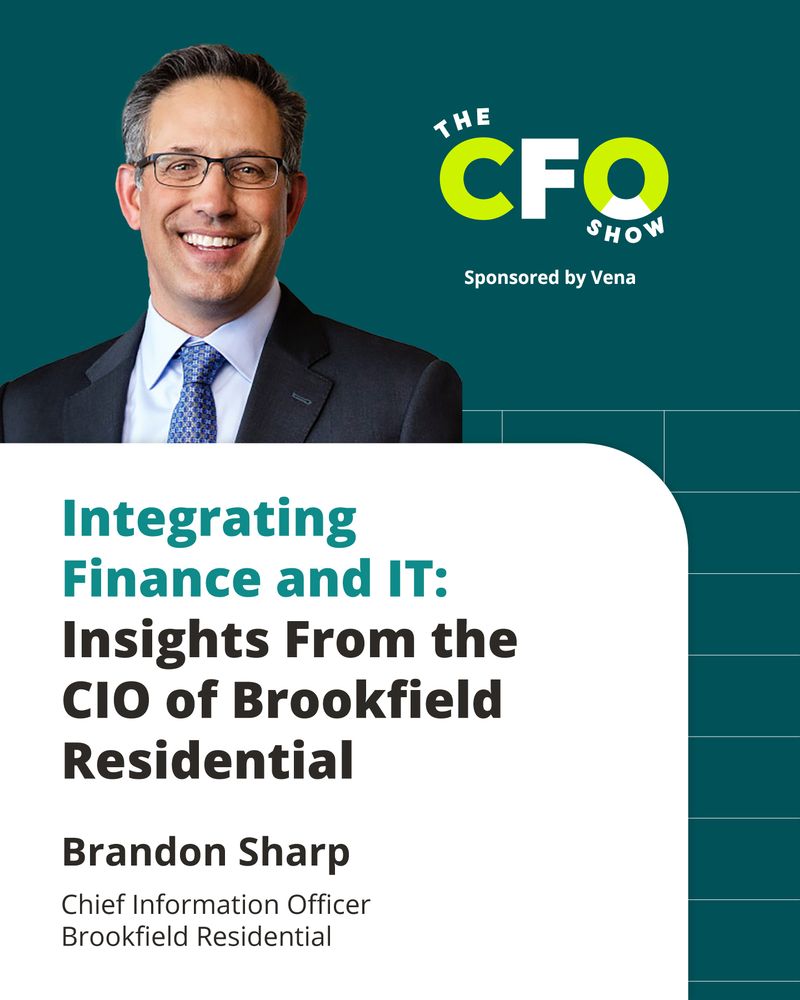 THE CFO SHOW

Sponsored by Vena

Integrating Finance and IT: Insights From the CIO of Brookfield Residential

Brandon Sharp

Chief Information Officer
Brookfield Residential